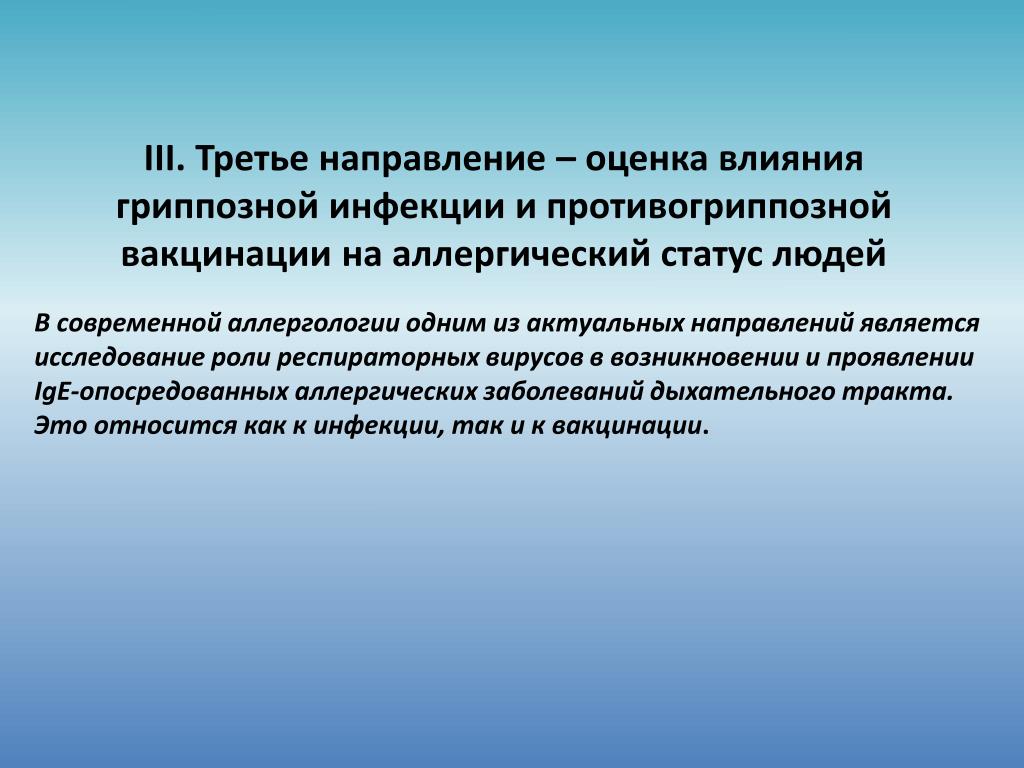 III. Третье направление – оценка влияния гриппозной инфекции и противогриппозной вакцинации на аллергический статус людей

В современной аллергологии одним из актуальных направлений является исследование роли респираторных вирусов в возникновении и проявлении IgE-опосредованных аллергических заболеваний дыхательного тракта. Это относится как к инфекции, так и к вакцинации.